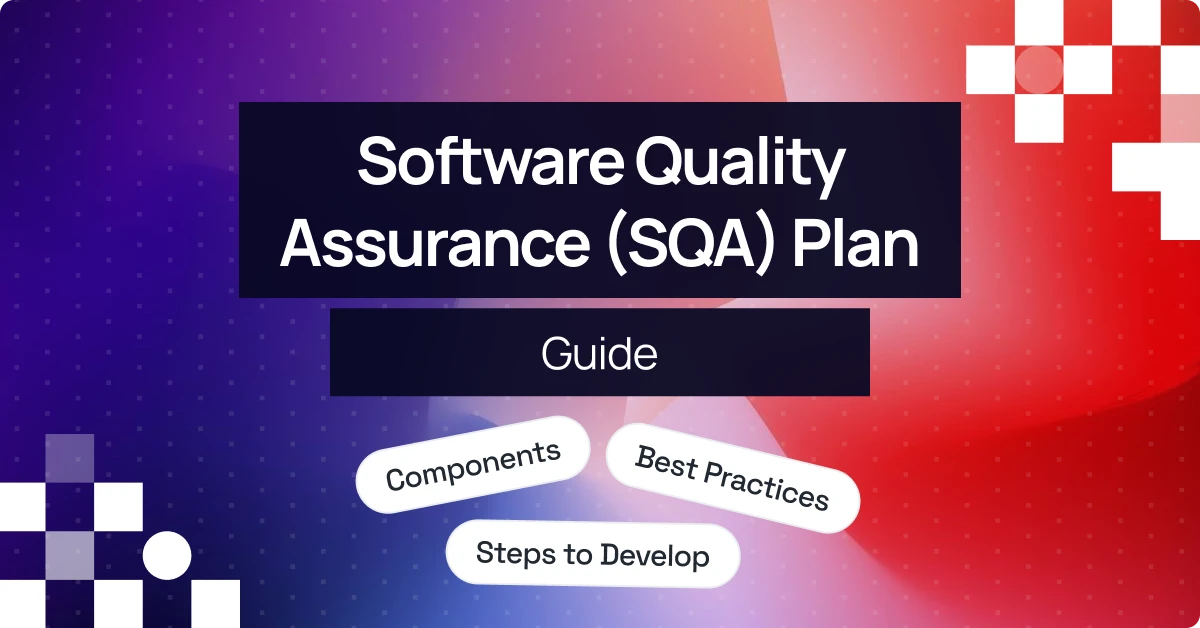 Software Quality Assurance (SQA) Plan

Guide

Components

Best Practices

Steps to Develop